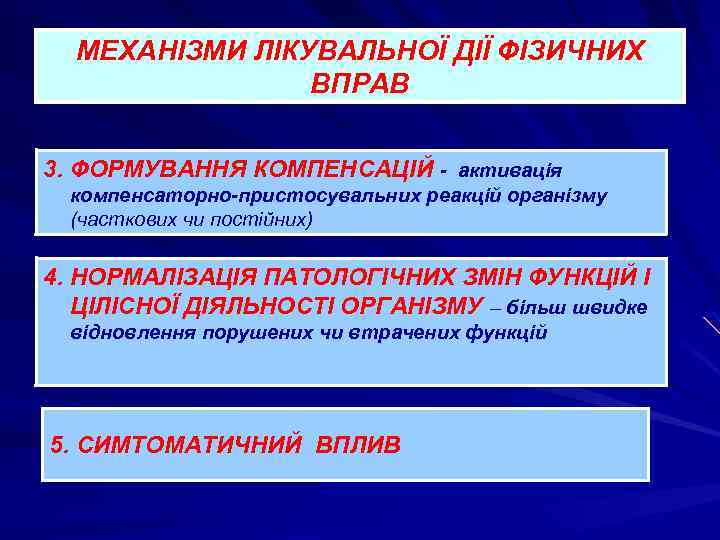 МЕХАНІЗМИ ЛІКУВАЛЬНОЇ ДІЇ ФІЗИЧНИХ ВПРАВ

3. ФОРМУВАННЯ КОМПЕНСАЦІЙ - активація компенсаторно-пристосувальних реакцій організму (часткових чи постійних)

4. НОРМАЛІЗАЦІЯ ПАТОЛОГІЧНИХ ЗМІН ФУНКЦІЙ І ЦІЛІСНОЇ ДІЯЛЬНОСТІ ОРГАНІЗМУ – більш швидке відновлення порушених чи втрачених функцій

5. СИМТОМАТИЧНИЙ ВПЛИВ